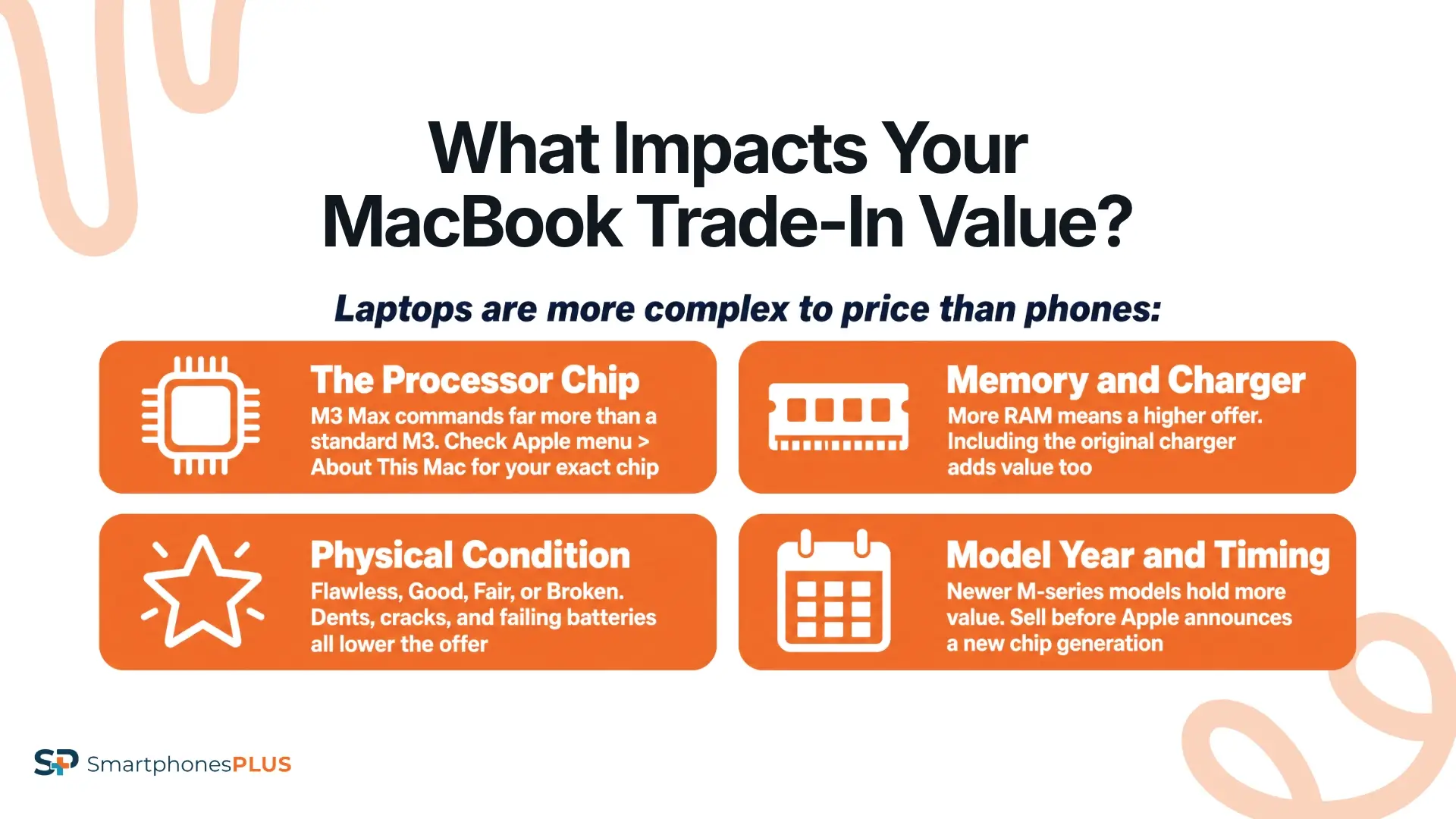 What Impacts Your MacBook Trade-In Value?

Laptops are more complex to price than phones:

The Processor Chip
M3 Max commands far more than a standard M3. Check Apple menu > About This Mac for your exact chip

Memory and Charger
More RAM means a higher offer. Including the original charger adds value too

Physical Condition
Flawless, Good, Fair, or Broken. Dents, cracks, and failing batteries all lower the offer

Model Year and Timing
Newer M-series models hold more value. Sell before Apple announces a new chip generation

SP SmartphonesPLUS